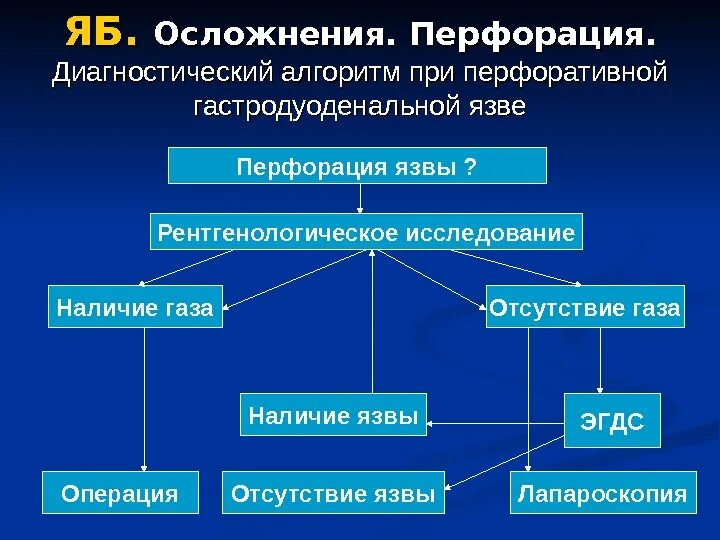 ЯБ. Осложнения. Перфорация.
Диагностический алгоритм при перфоративной гастродуоденальной язве

Перфорация язвы ?

Рентгенологическое исследование

Наличие газа

Отсутствие газа

Наличие язвы

ЭГДС

Операция

Отсутствие язвы

Лапароскопия